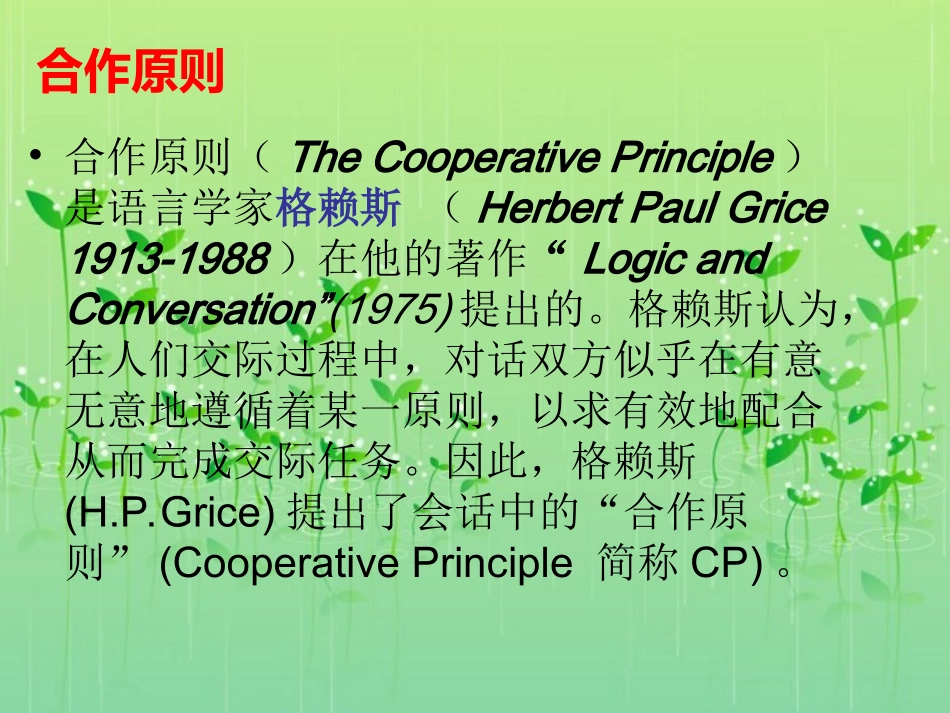 合作原则

• 合作原则（ The Cooperative Principle ）是语言学家格赖斯 （ Herbert Paul Grice 1913-1988 ）在他的著作“ Logic and Conversation”(1975) 提出的。格赖斯认为，在人们交际过程中，对话双方似乎在有意无意地遵循着某一原则，以求有效地配合从而完成交际任务。因此，格赖斯 (H.P.Grice) 提出了会话中的“合作原则” (Cooperative Principle 简称 CP) 。